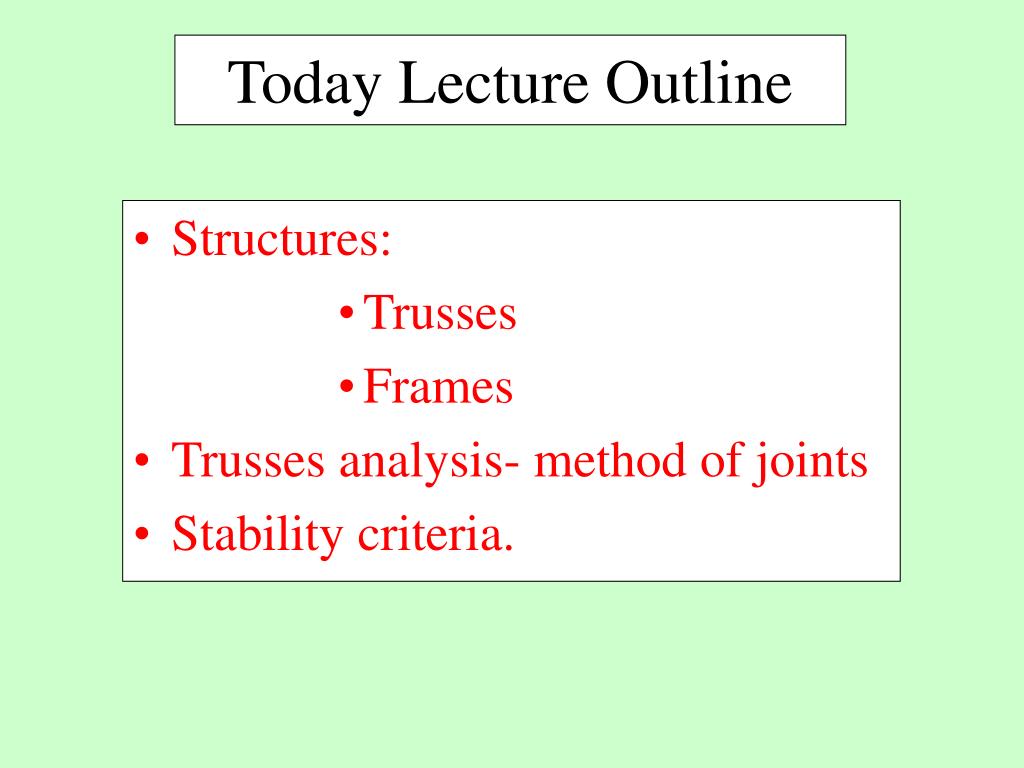 Today Lecture Outline

• Structures:
  • Trusses
  • Frames
• Trusses analysis- method of joints
• Stability criteria.